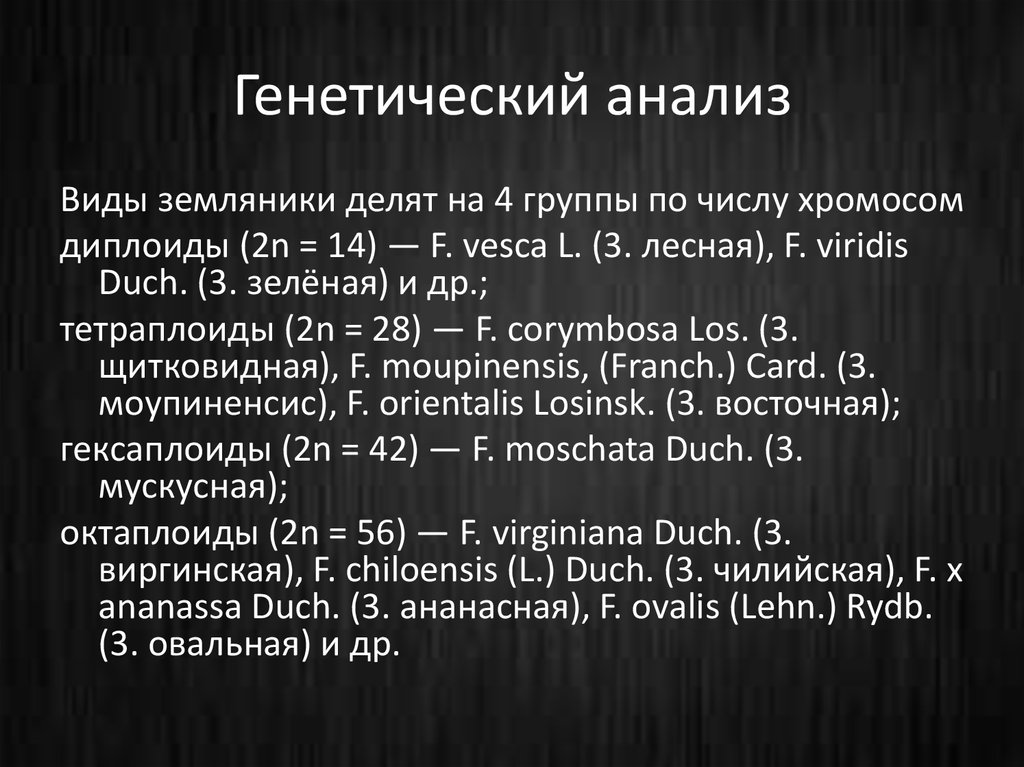 Генетический анализ

Виды земляники делят на 4 группы по числу хромосом

диплоиды (2n = 14) — F. vesca L. (З. лесная), F. viridis Duch. (З. зелёная) и др.;

тетраплоиды (2n = 28) — F. corymbosa Los. (З. щитковидная), F. moupinensis, (Franch.) Card. (З. моупиненсис), F. orientalis Losinsk. (З. восточная);

гексаплоиды (2n = 42) — F. moschata Duch. (З. мускусная);

октаплоиды (2n = 56) — F. virginiana Duch. (З. виргинская), F. chiloensis (L.) Duch. (З. чилийская), F. x ananassa Duch. (З. ананасная), F. ovalis (Lehn.) Rydb. (З. овальная) и др.